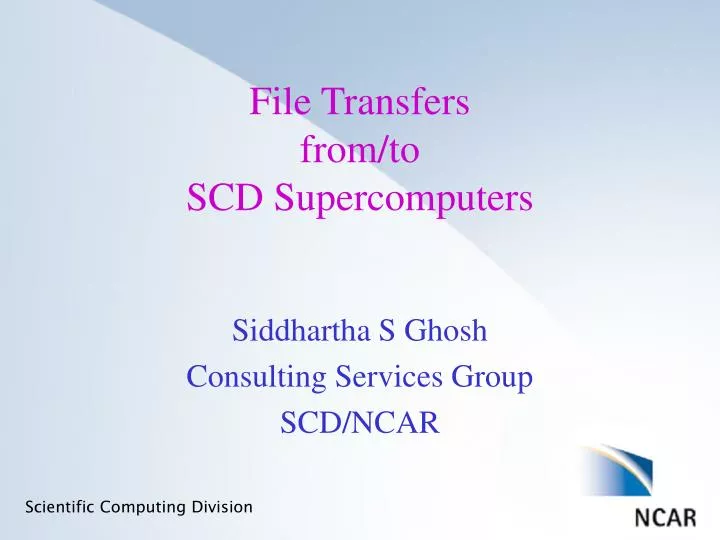 File Transfers
from/to
SCD Supercomputers

Siddhartha S Ghosh
Consulting Services Group
SCD/NCAR

Scientific Computing Division

NCAR